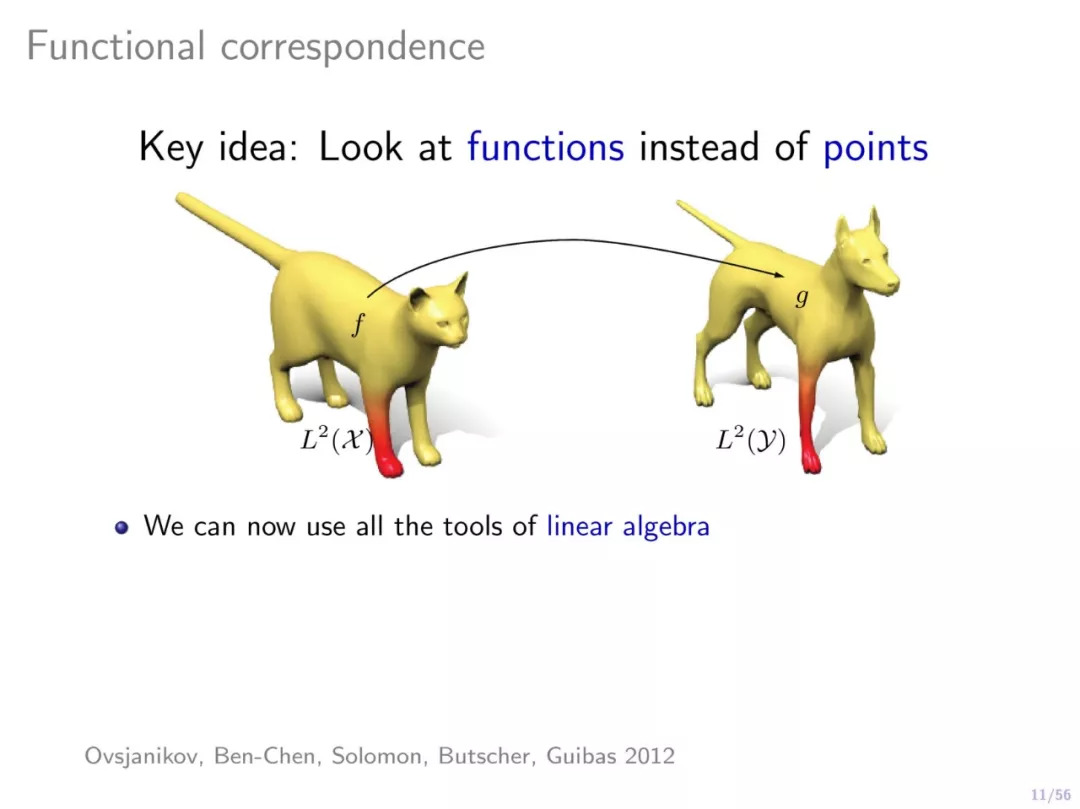 Functional correspondence

Key idea: Look at functions instead of points

$f$

$g$

$L^2(\mathcal{X})$

$L^2(\mathcal{Y})$

• We can now use all the tools of linear algebra

Ovsjanikov, Ben-Chen, Solomon, Butscher, Guibas 2012

11/56